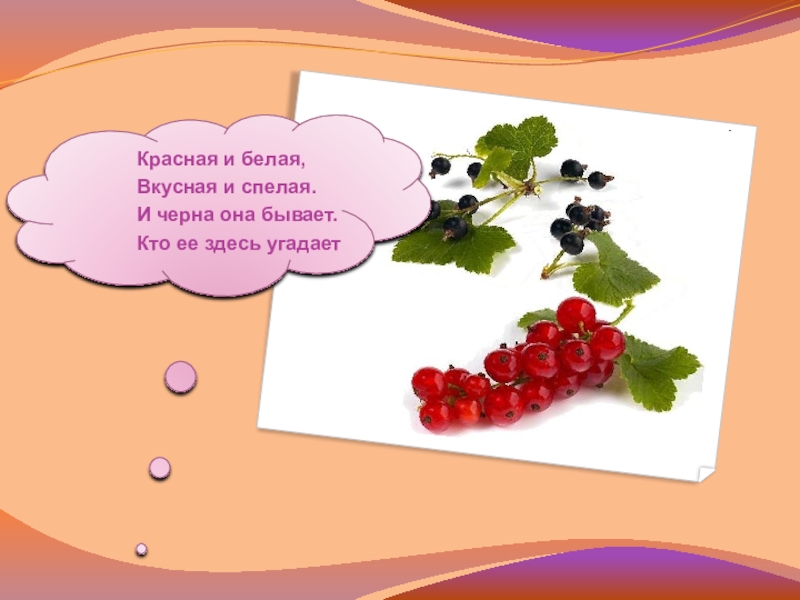 Красная и белая,
Вкусная и спелая.
И черна она бывает.
Кто ее здесь угадает